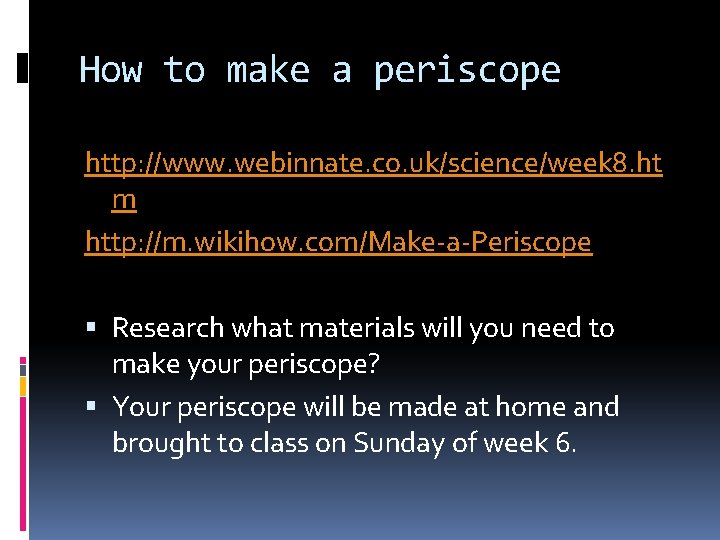 How to make a periscope

http://www.webinnate.co.uk/science/week8.htm

http://m.wikihow.com/Make-a-Periscope

▪ Research what materials will you need to make your periscope?

▪ Your periscope will be made at home and brought to class on Sunday of week 6.